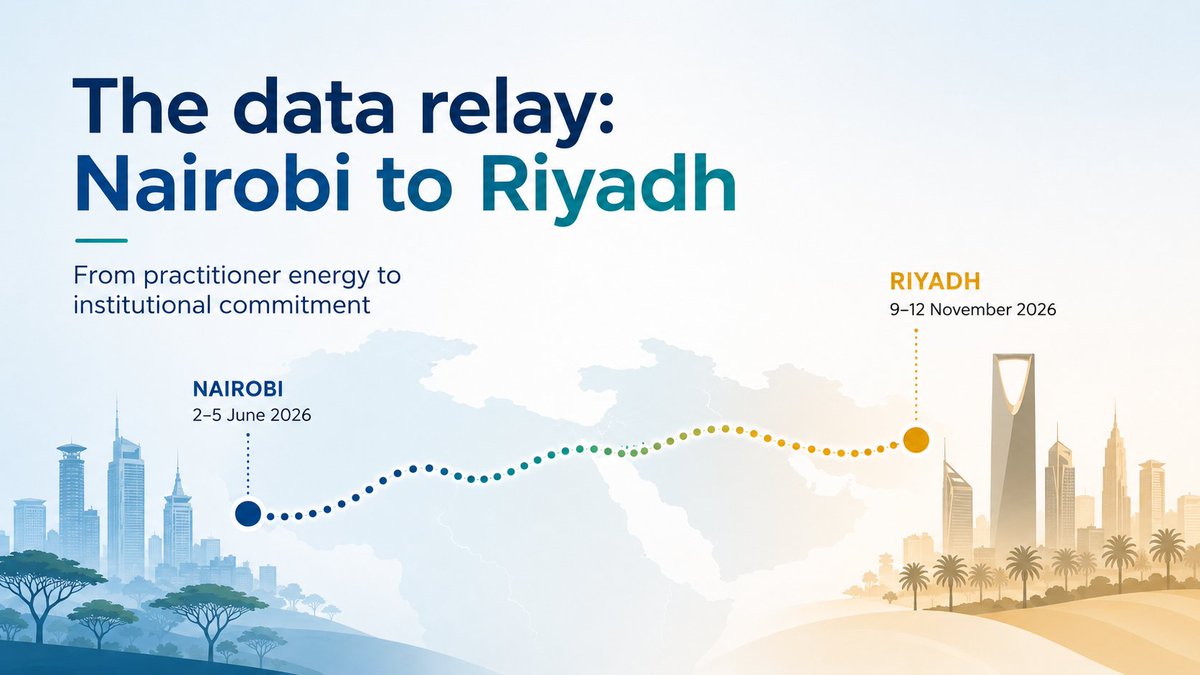 The data relay: Nairobi to Riyadh

From practitioner energy to institutional commitment

RIYADH
9–12 November 2026

NAIROBI
2–5 June 2026